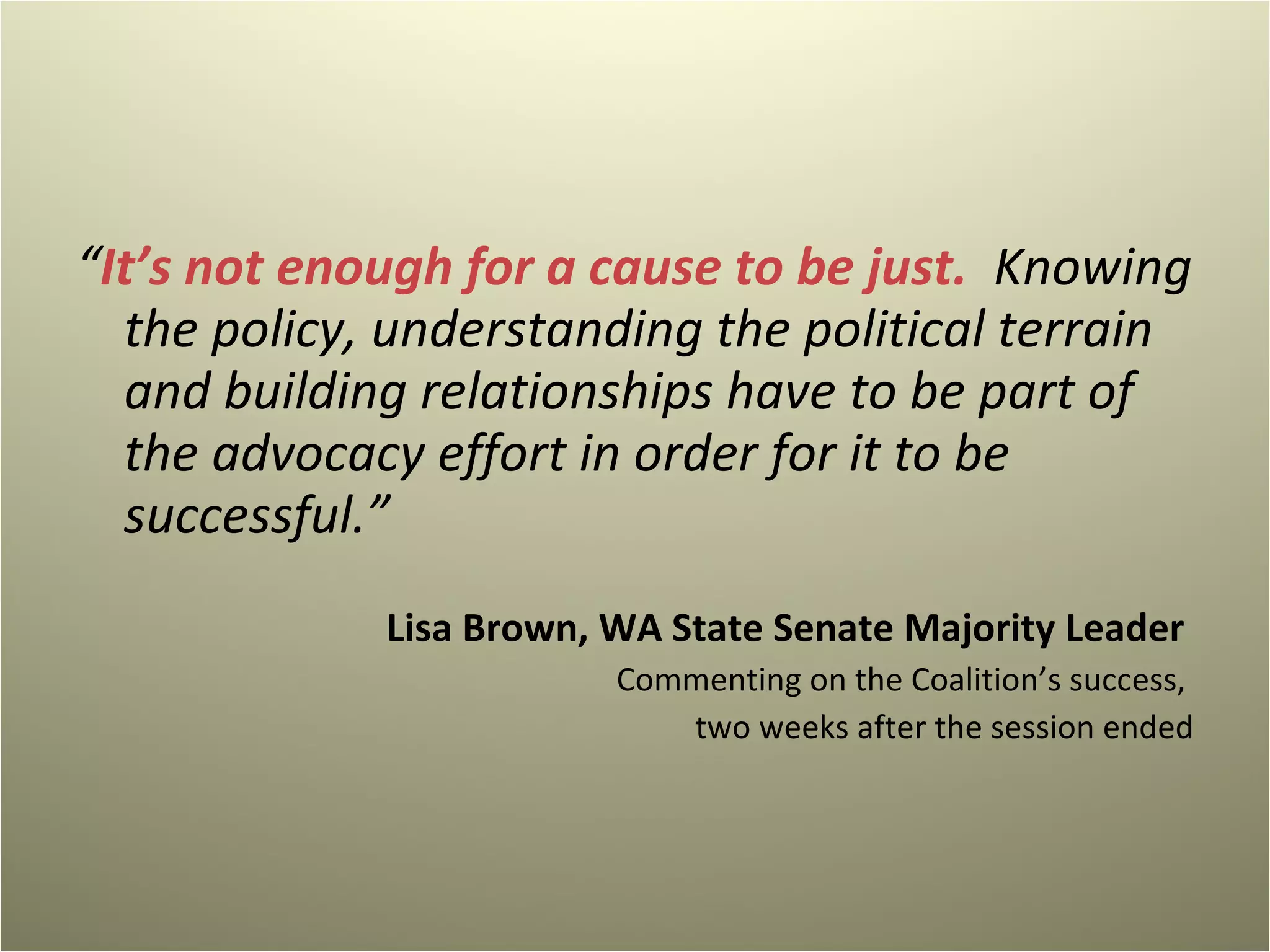 “It’s not enough for a cause to be just. Knowing the policy, understanding the political terrain and building relationships have to be part of the advocacy effort in order for it to be successful.”

Lisa Brown, WA State Senate Majority Leader

Commenting on the Coalition’s success, two weeks after the session ended